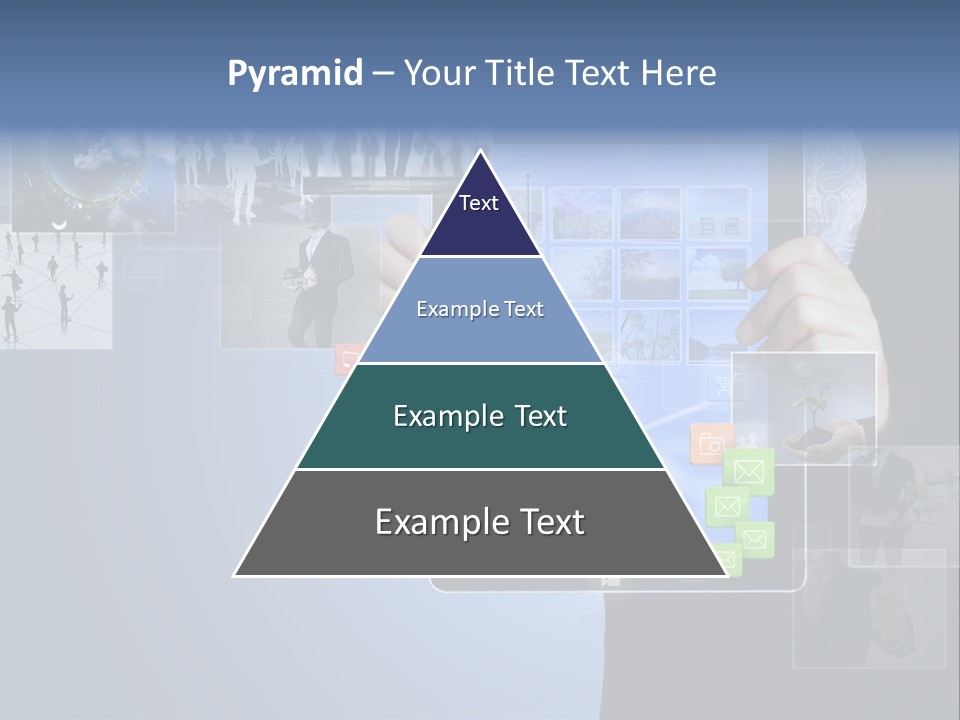 Pyramid – Your Title Text Here

Text

Example Text

Example Text

Example Text